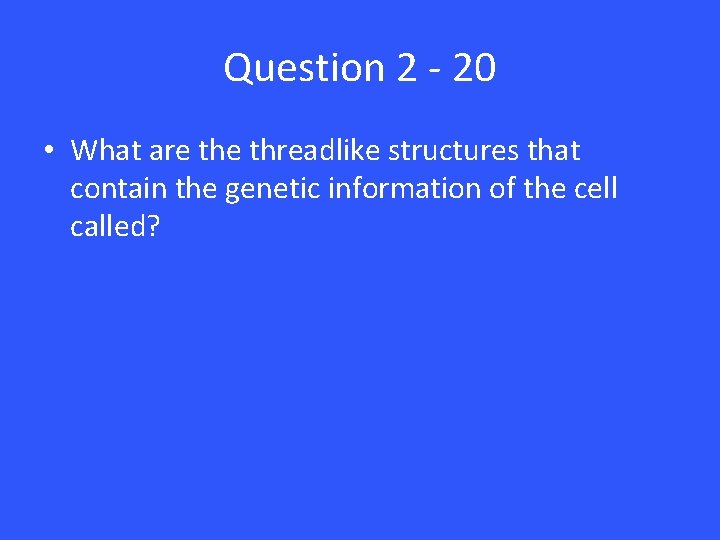 Question 2 - 20

• What are the threadlike structures that contain the genetic information of the cell called?